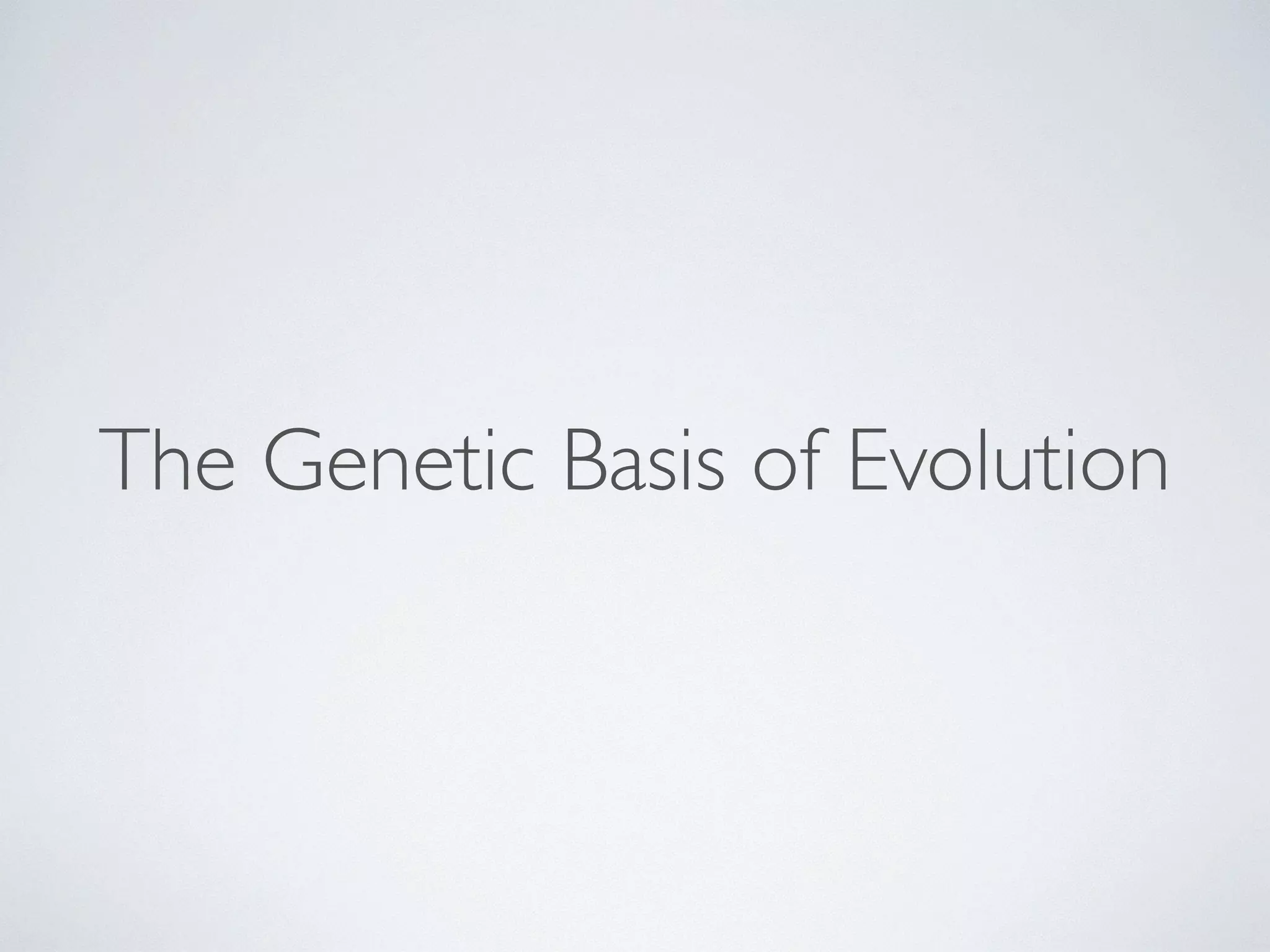 The Genetic Basis of Evolution